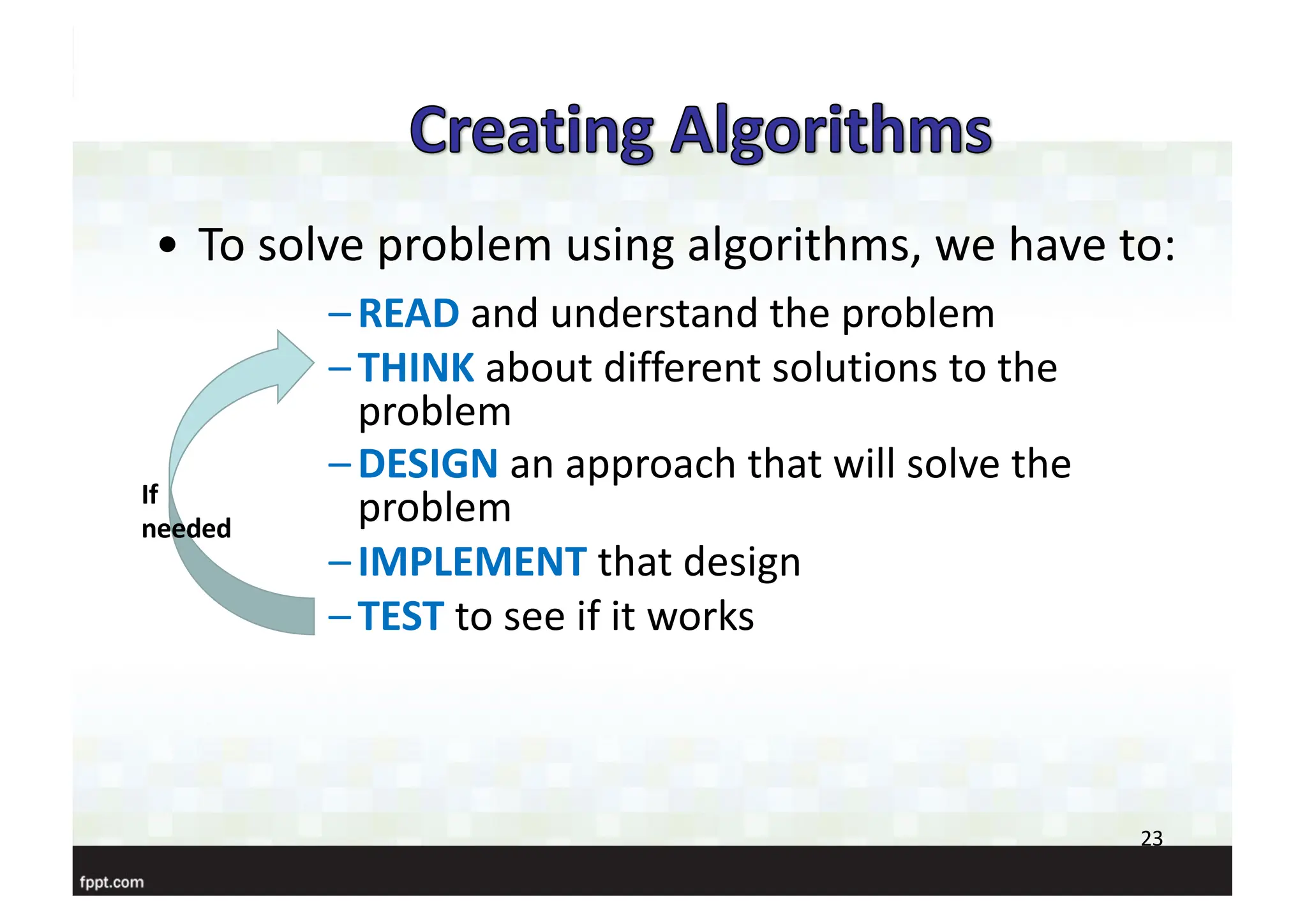 Creating Algorithms

• To solve problem using algorithms, we have to:

– READ and understand the problem
– THINK about different solutions to the problem
– DESIGN an approach that will solve the problem
– IMPLEMENT that design
– TEST to see if it works

If needed

23

fppt.com